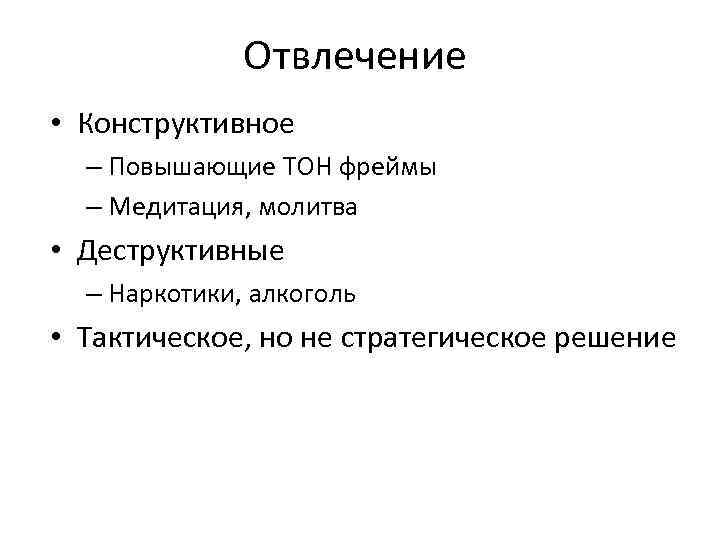 Отвлечение

• Конструктивное
  – Повышающие ТОН фреймы
  – Медитация, молитва
• Деструктивные
  – Наркотики, алкоголь
• Тактическое, но не стратегическое решение